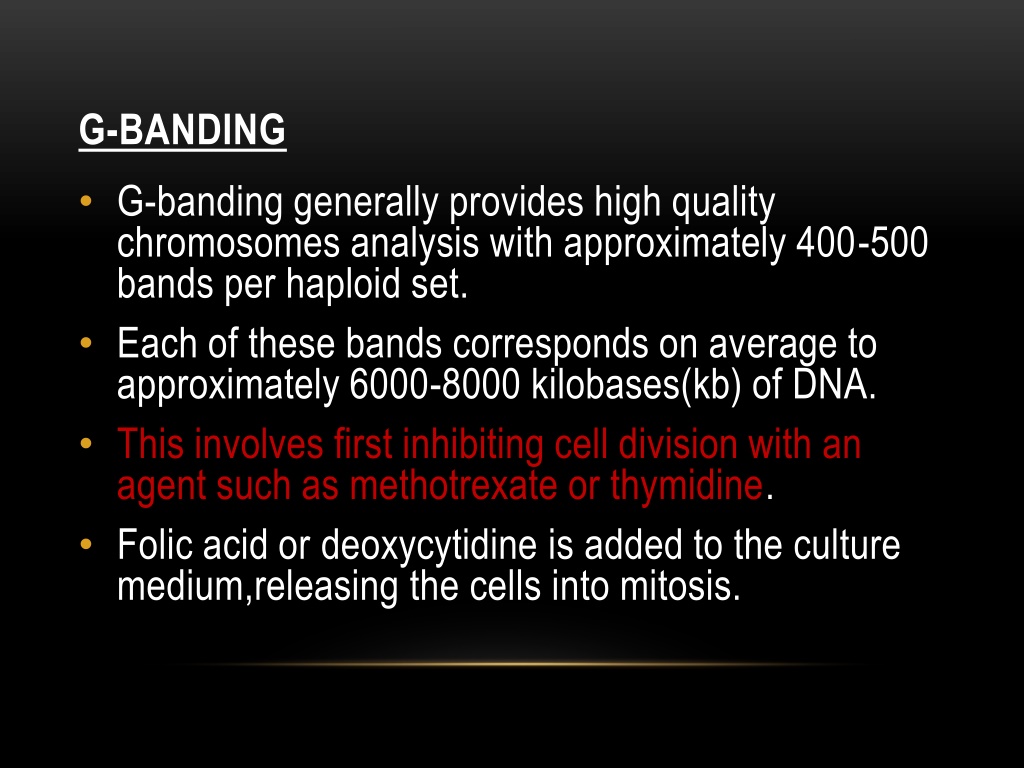 G-BANDING

• G-banding generally provides high quality chromosomes analysis with approximately 400-500 bands per haploid set.

• Each of these bands corresponds on average to approximately 6000-8000 kilobases(kb) of DNA.

• This involves first inhibiting cell division with an agent such as methotrexate or thymidine.

• Folic acid or deoxycytidine is added to the culture medium,releasing the cells into mitosis.